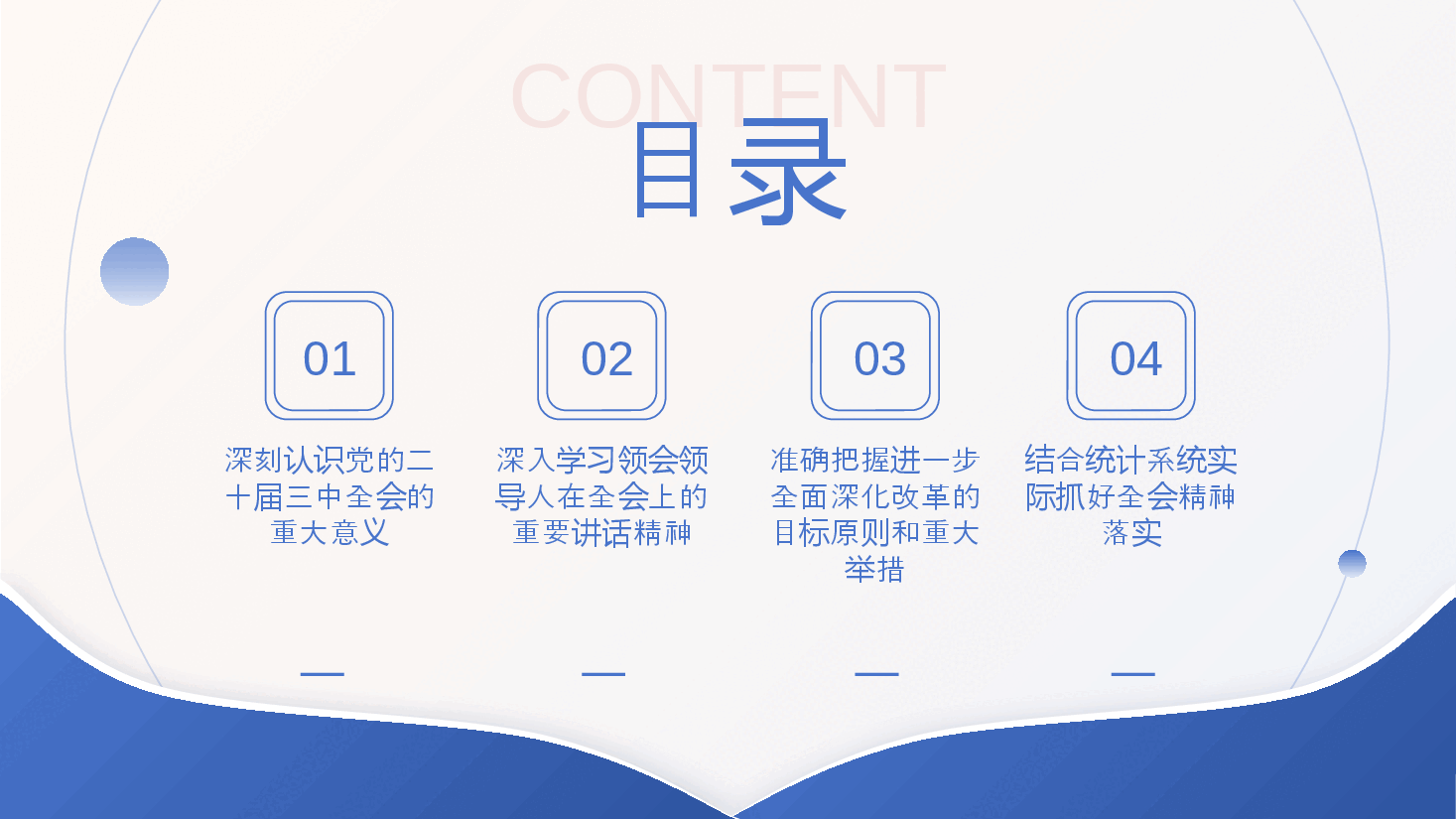 CONTENT

目录

01

深刻认识党的二十届三中全会的重大意义

02

深入学习领会领导人在全会上的重要讲话精神

03

准确把握进一步全面深化改革的目标原则和重大举措

04

结合统计系统实际抓好全会精神落实